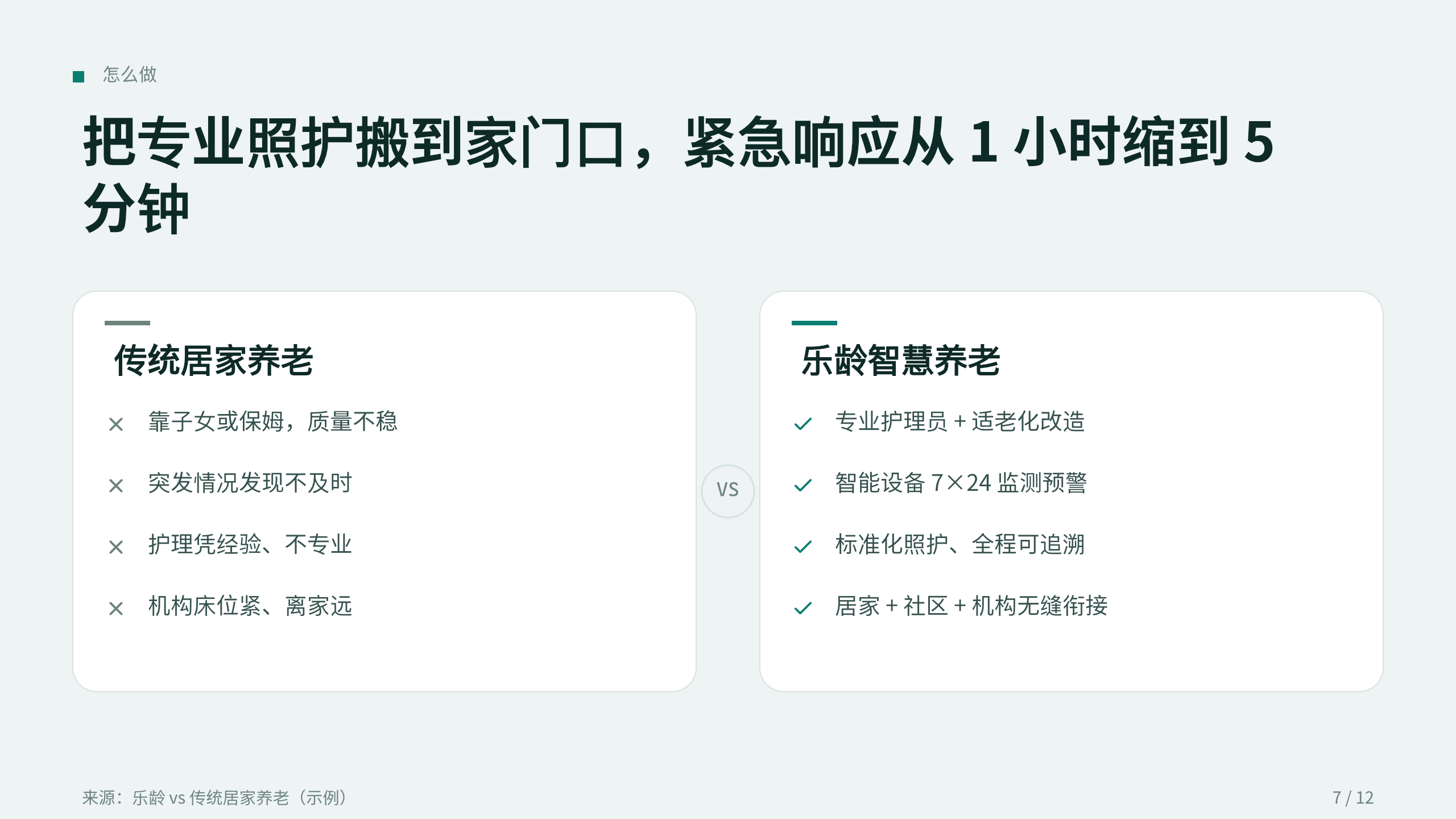 怎么做

把专业照护搬到家门口，紧急响应从 1 小时缩到 5 分钟

传统居家养老

× 靠子女或保姆，质量不稳

× 突发情况发现不及时

× 护理凭经验、不专业

× 机构床位紧、离家远

VS

乐龄智慧养老

✓ 专业护理员 + 适老化改造

✓ 智能设备 7×24 监测预警

✓ 标准化照护、全程可追溯

✓ 居家 + 社区 + 机构无缝衔接

来源：乐龄 vs 传统居家养老（示例）

7 / 12